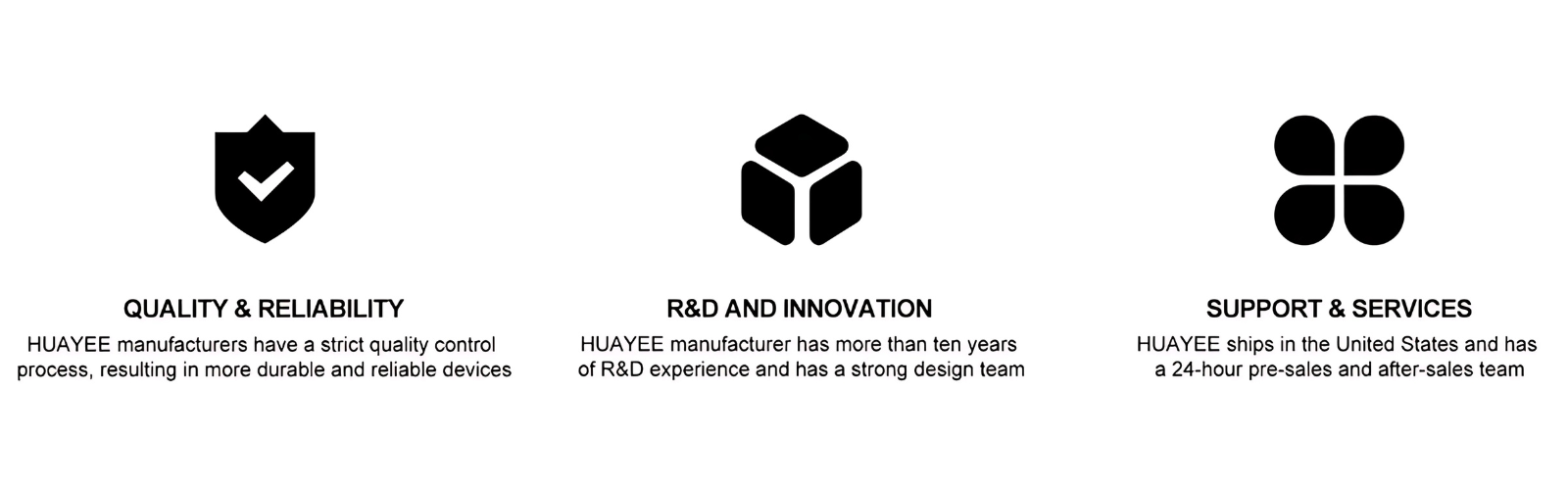 QUALITY & RELIABILITY

HUAYEE manufacturers have a strict quality control process, resulting in more durable and reliable devices

R&D AND INNOVATION

HUAYEE manufacturer has more than ten years of R&D experience and has a strong design team

SUPPORT & SERVICES

HUAYEE ships in the United States and has a 24-hour pre-sales and after-sales team